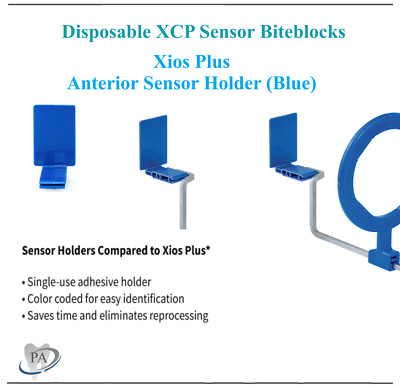 Disposable XCP Sensor Biteblocks

Xios Plus
Anterior Sensor Holder (Blue)

Sensor Holders Compared to Xios Plus*

• Single-use adhesive holder
• Color coded for easy identification
• Saves time and eliminates reprocessing

PA